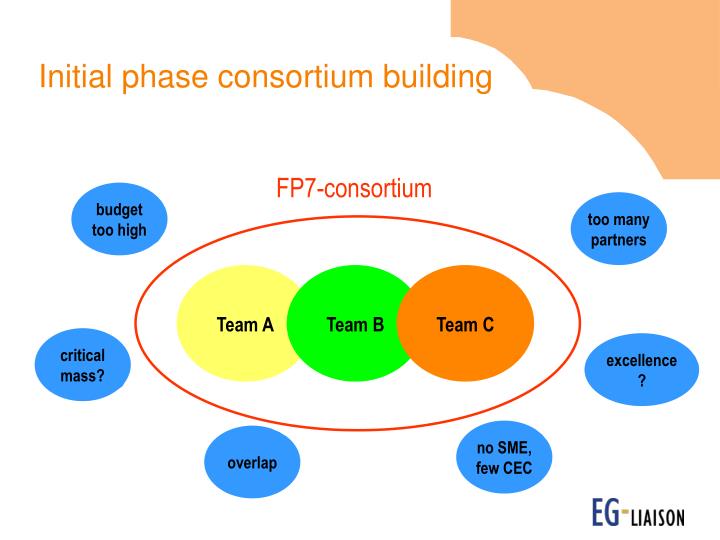 Initial phase consortium building

FP7-consortium

budget too high

too many partners

Team A

Team B

Team C

critical mass?

excellence ?

overlap

no SME, few CEC

EG-LIAISON